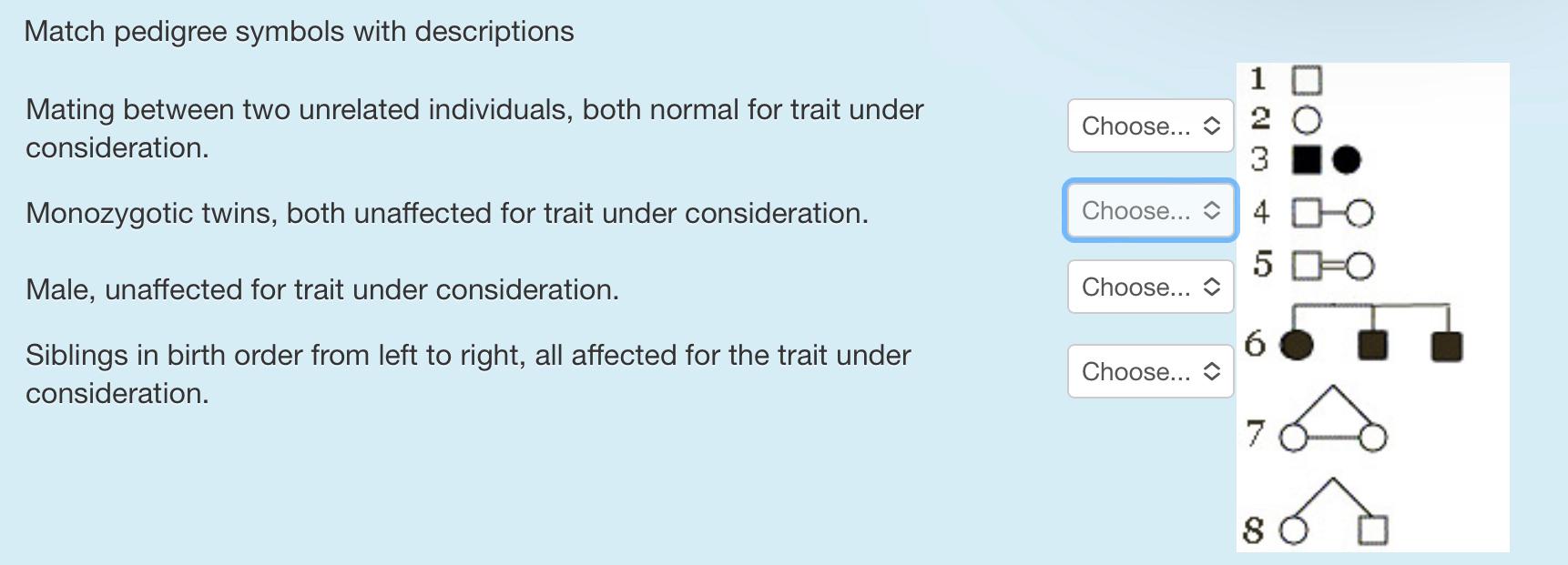 Match pedigree symbols with descriptions

Mating between two unrelated individuals, both normal for trait under consideration.

Choose...

Monozygotic twins, both unaffected for trait under consideration.

Choose...

Male, unaffected for trait under consideration.

Choose...

Siblings in birth order from left to right, all affected for the trait under consideration.

Choose...

1

2

3

4

5

6

7

8